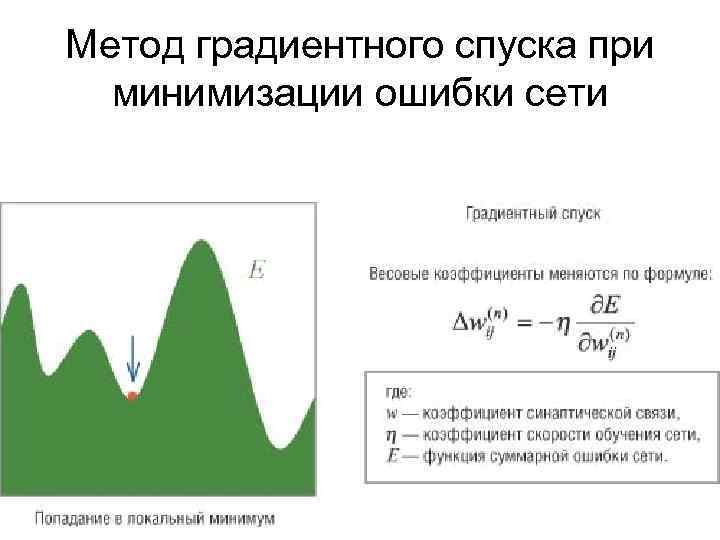 Метод градиентного спуска при минимизации ошибки сети

$E$

Попадание в локальный минимум

Градиентный спуск

Весовые коэффициенты меняются по формуле:

$\Delta w_{ij}^{(n)} = -\eta \frac{\partial E}{\partial w_{ij}^{(n)}}$

где:
$w$ — коэффициент синаптической связи,
$\eta$ — коэффициент скорости обучения сети,
$E$ — функция суммарной ошибки сети.